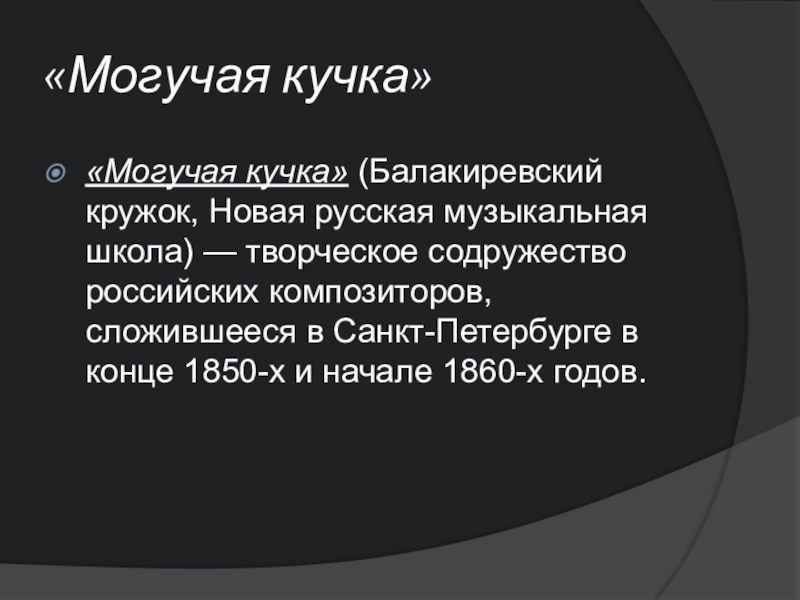 «Могучая кучка»

«Могучая кучка» (Балакиревский кружок, Новая русская музыкальная школа) — творческое содружество российских композиторов, сложившееся в Санкт-Петербурге в конце 1850-х и начале 1860-х годов.